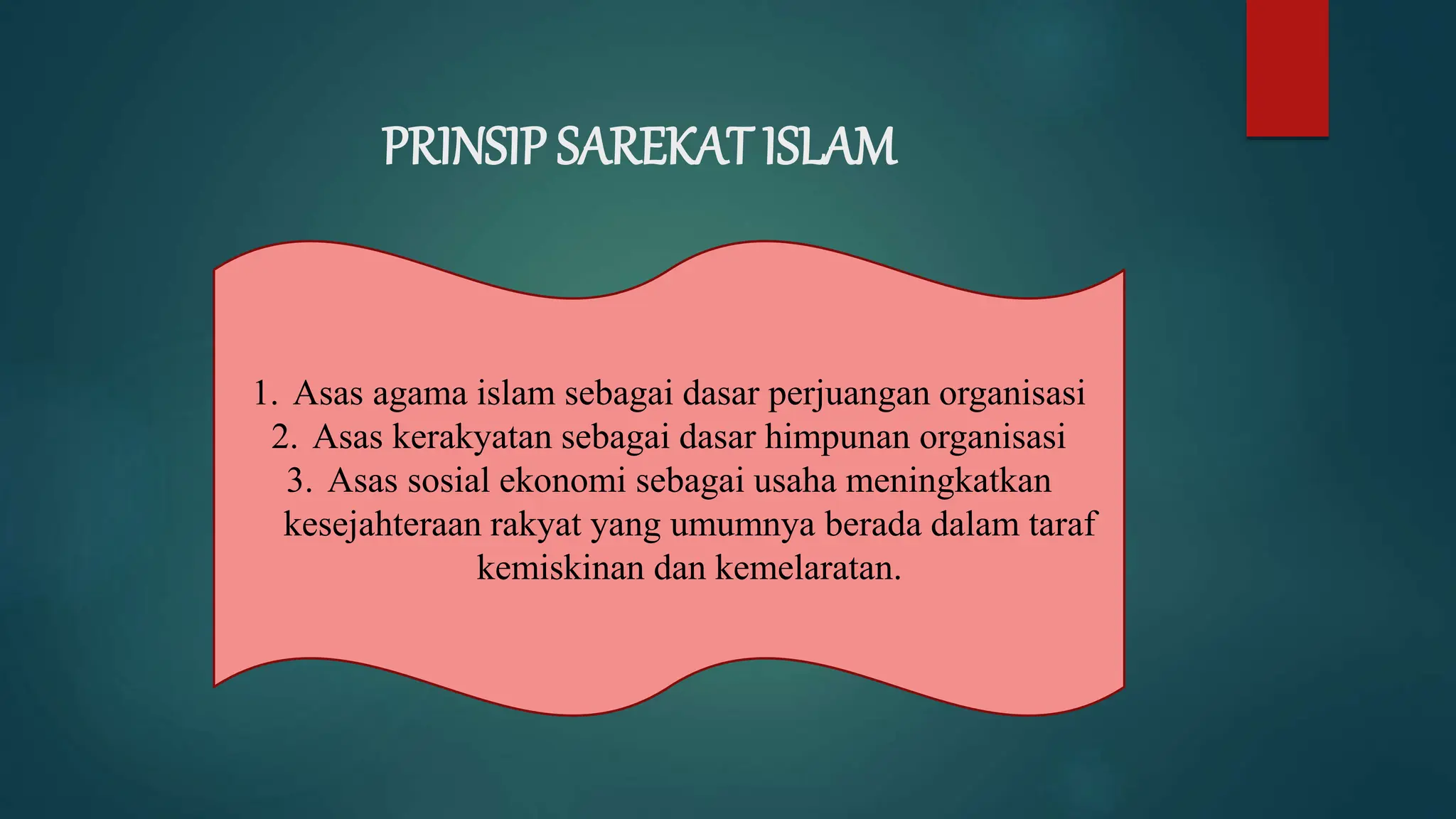 PRINSIP SAREKAT ISLAM

1. Asas agama islam sebagai dasar perjuangan organisasi
2. Asas kerakyatan sebagai dasar himpunan organisasi
3. Asas sosial ekonomi sebagai usaha meningkatkan kesejahteraan rakyat yang umumnya berada dalam taraf kemiskinan dan kemelaratan.